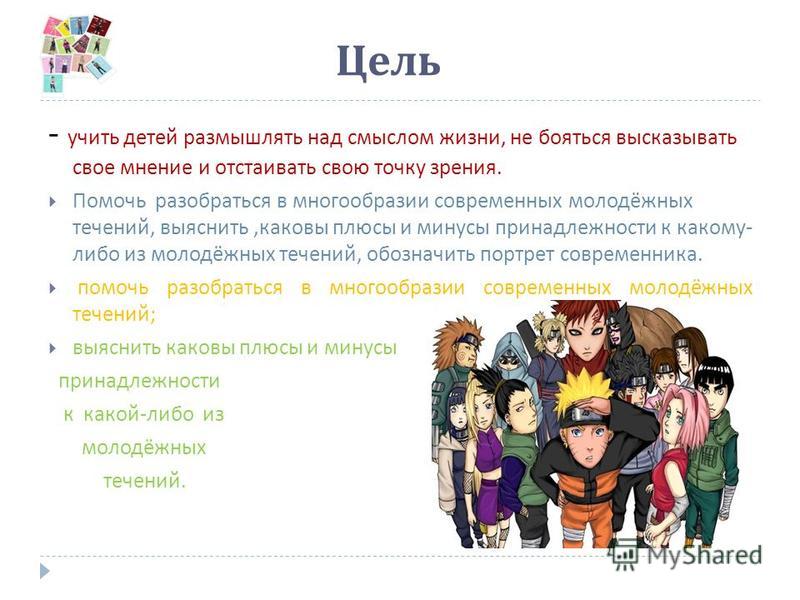 Цель

- учить детей размышлять над смыслом жизни, не бояться высказывать свое мнение и отстаивать свою точку зрения.

Помочь разобраться в многообразии современных молодёжных течений, выяснить ,каковы плюсы и минусы принадлежности к какому-либо из молодёжных течений, обозначить портрет современника.

помочь разобраться в многообразии современных молодёжных течений;

выяснить каковы плюсы и минусы принадлежности к какой-либо из молодёжных течений.

MyShared